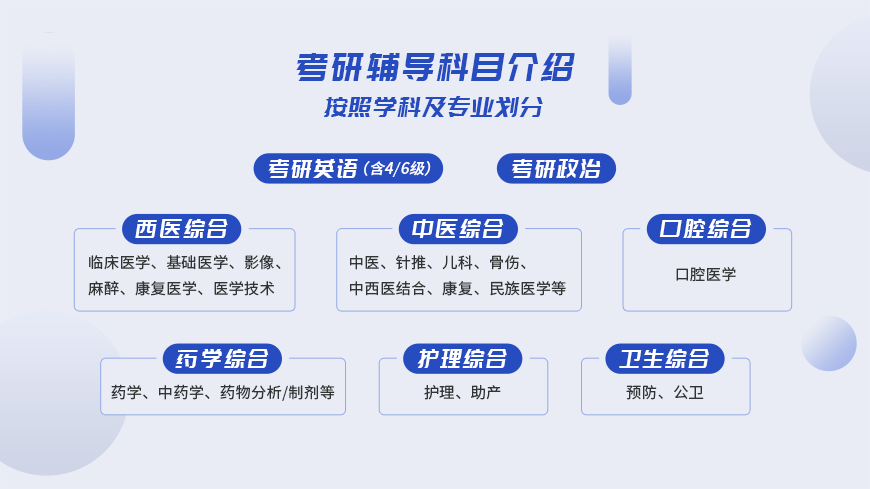 考研辅导科目介绍
按照学科及专业划分

考研英语（含4/6级）

考研政治

西医综合
临床医学、基础医学、影像、麻醉、康复医学、医学技术

中医综合
中医、针推、儿科、骨伤、中西医结合、康复、民族医学等

口腔综合
口腔医学

药学综合
药学、中药学、药物分析/制剂等

护理综合
护理、助产

卫生综合
预防、公卫